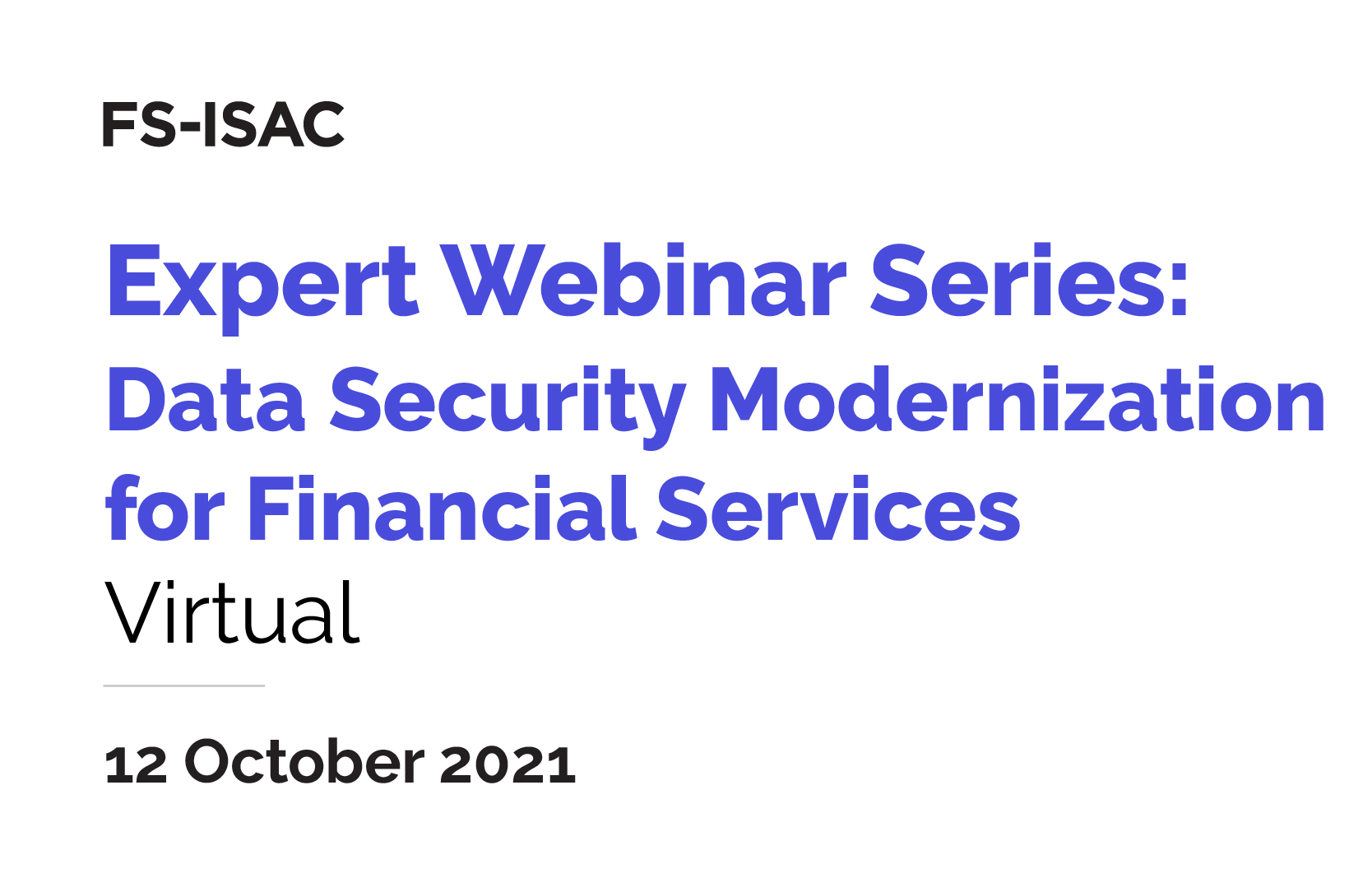 FS-ISAC

Expert Webinar Series: Data Security Modernization for Financial Services

Virtual

12 October 2021